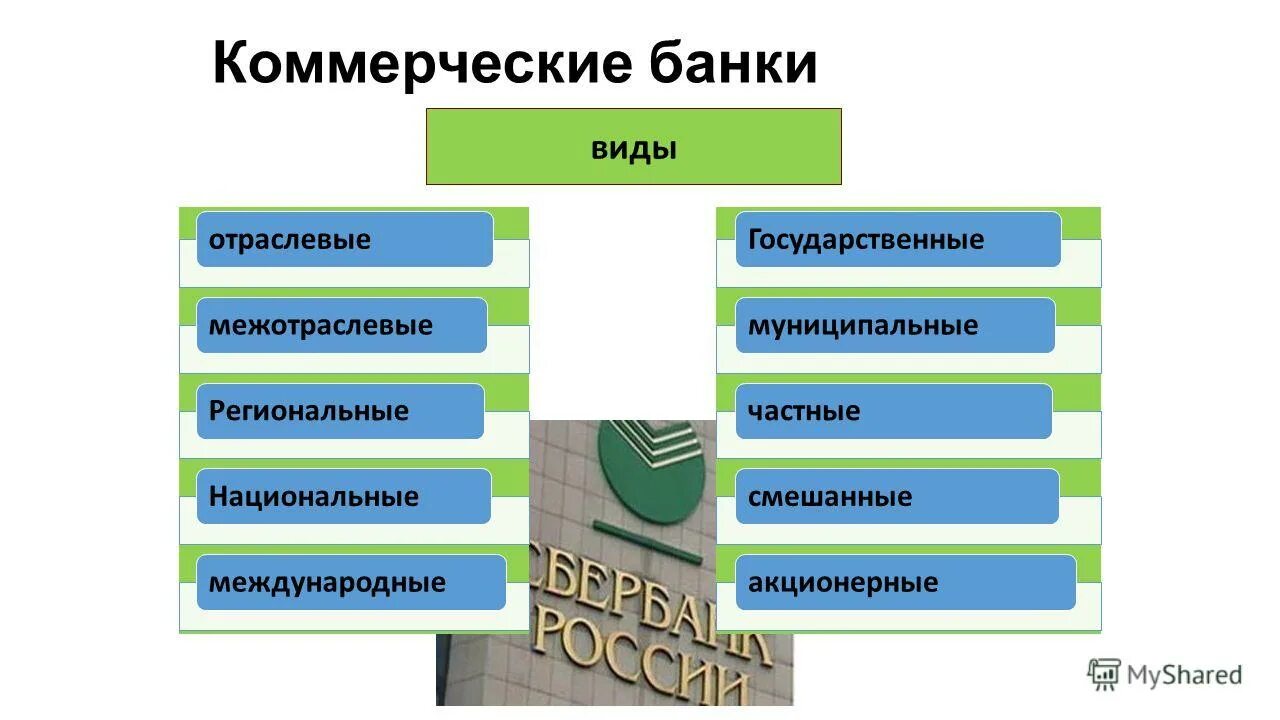 Коммерческие банки

виды

отраслевые

межотраслевые

Региональные

Национальные

международные

Государственные

муниципальные

частные

смешанные

акционерные

СБЕРБАНК РОССИИ

MyShared